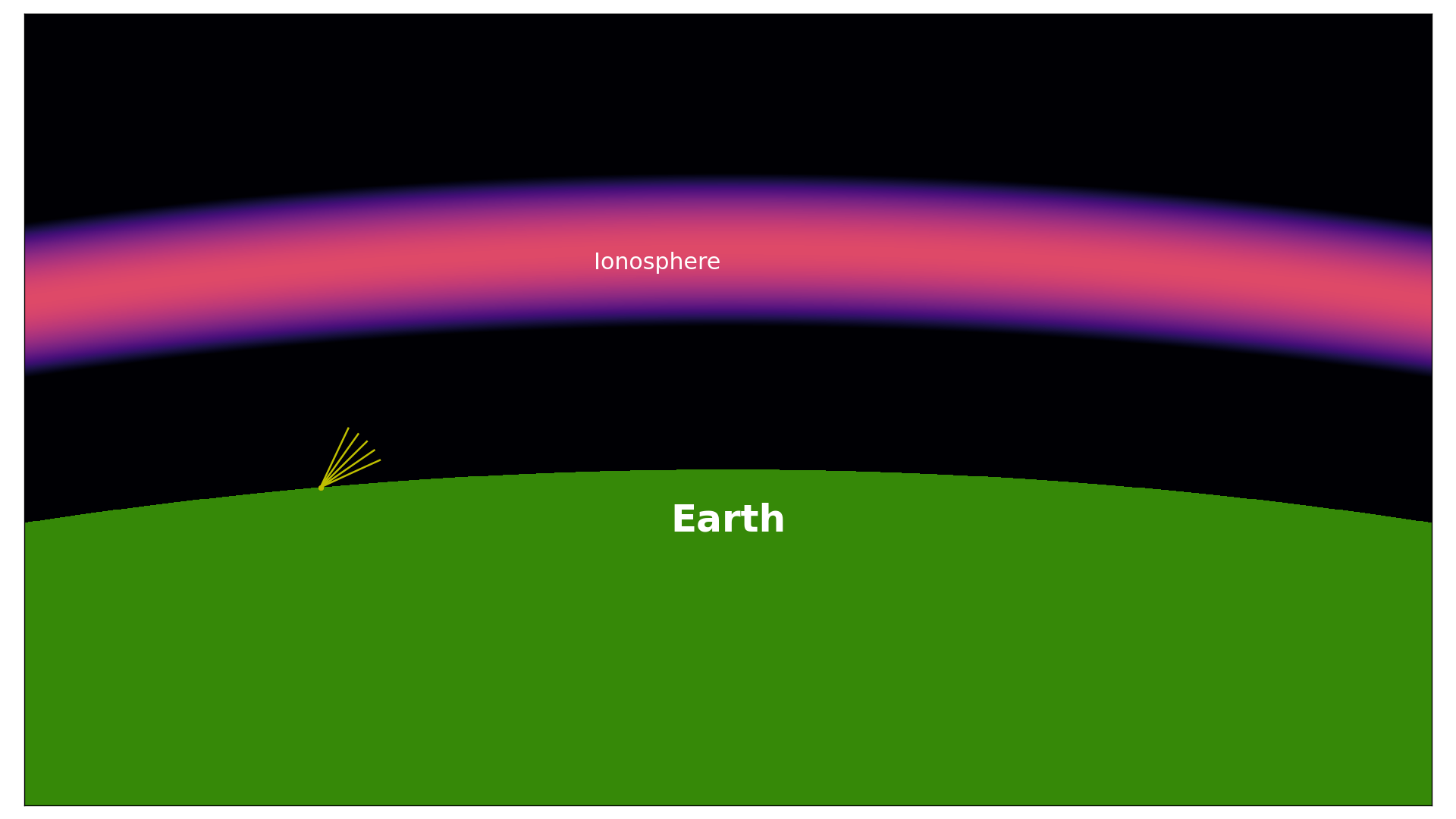 Ionosphere

Earth